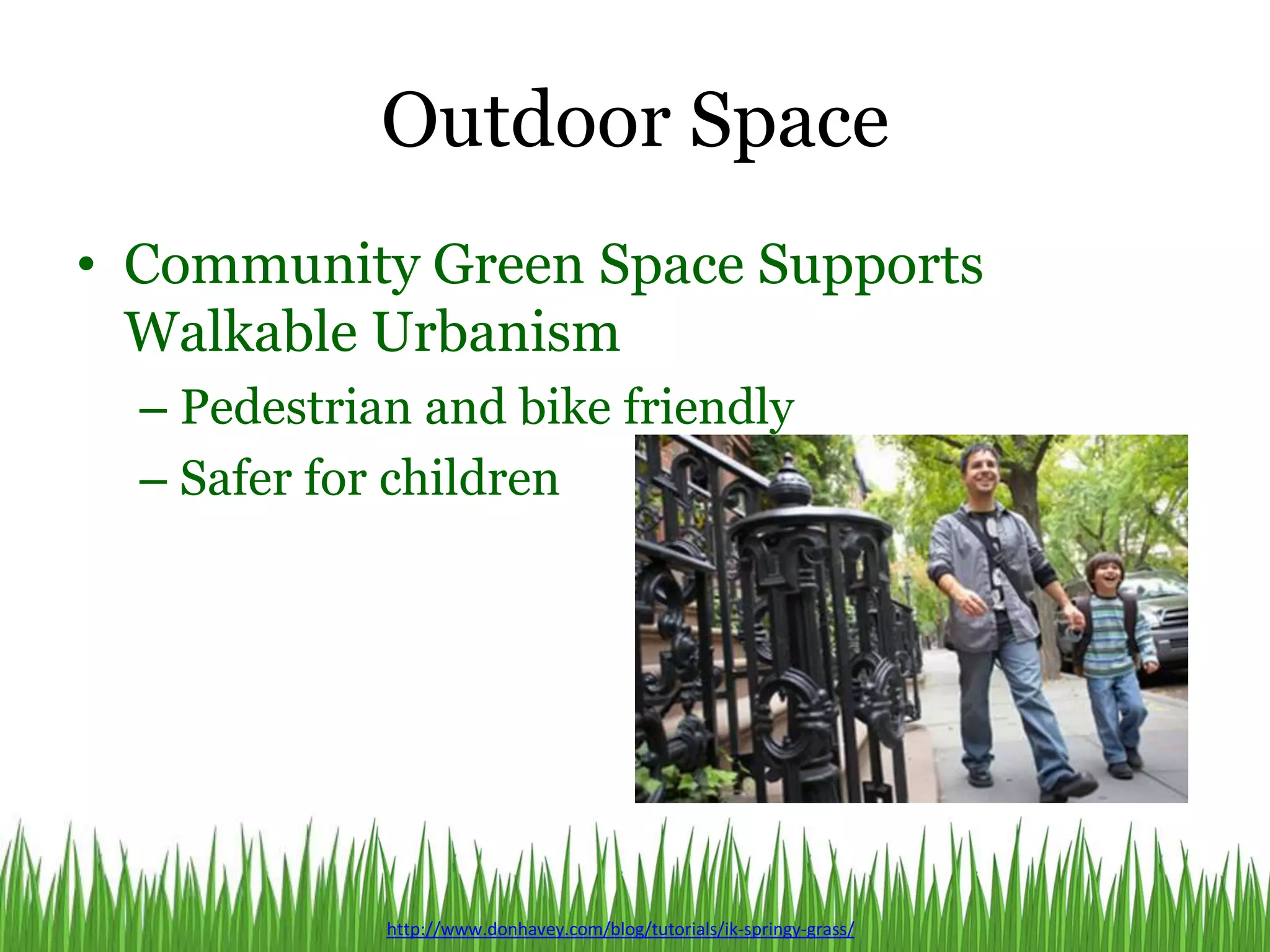 Outdoor Space

• Community Green Space Supports Walkable Urbanism
– Pedestrian and bike friendly
– Safer for children

http://www.donhavey.com/blog/tutorials/ik-springy-grass/